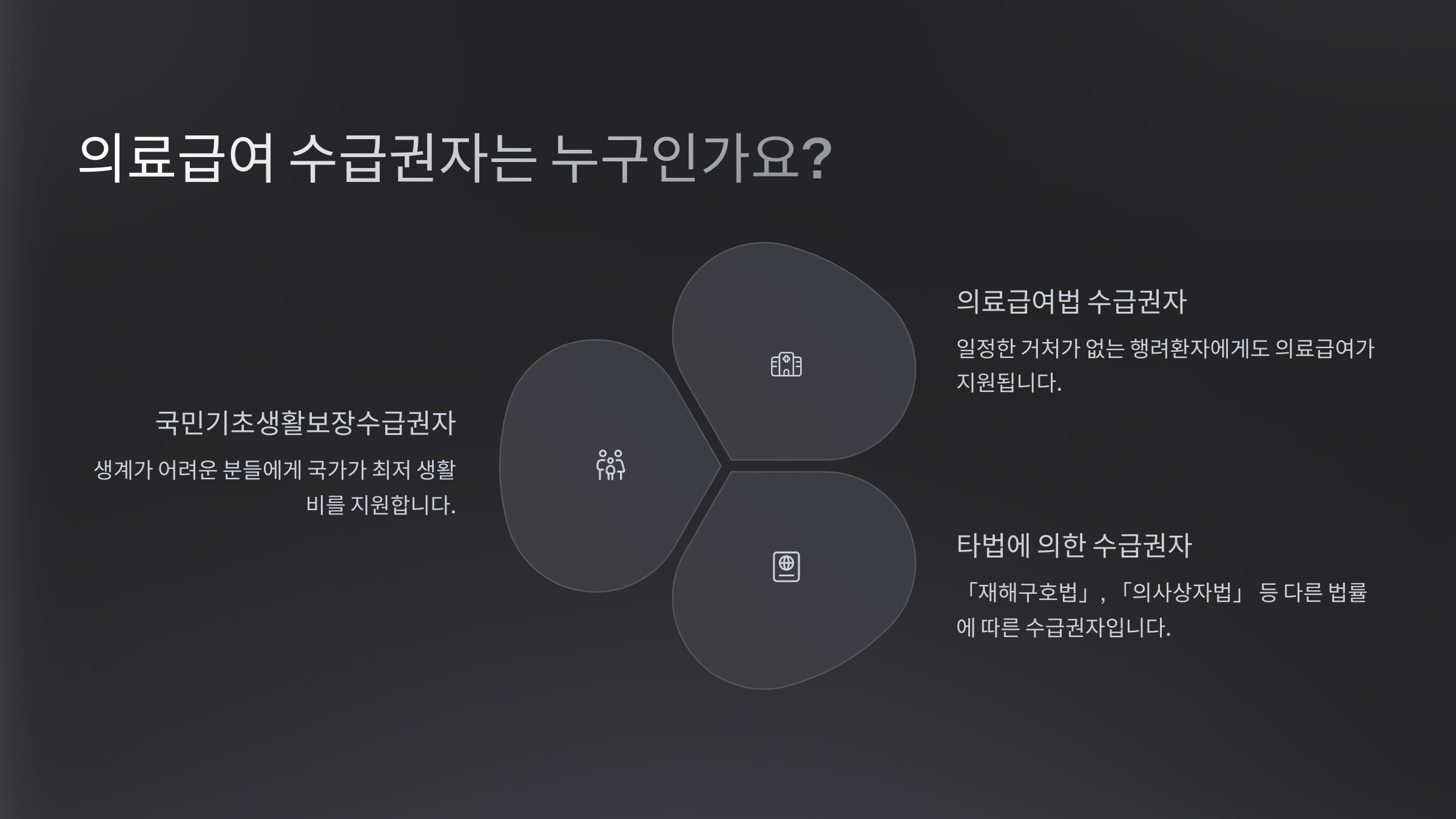 의료급여 수급권자는 누구인가요?

국민기초생활보장수급권자

생계가 어려운 분들에게 국가가 최저 생활비를 지원합니다.

의료급여법 수급권자

일정한 거처가 없는 행려환자에게도 의료급여가 지원됩니다.

타법에 의한 수급권자

「재해구호법」, 「의사상자법」 등 다른 법률에 따른 수급권자입니다.